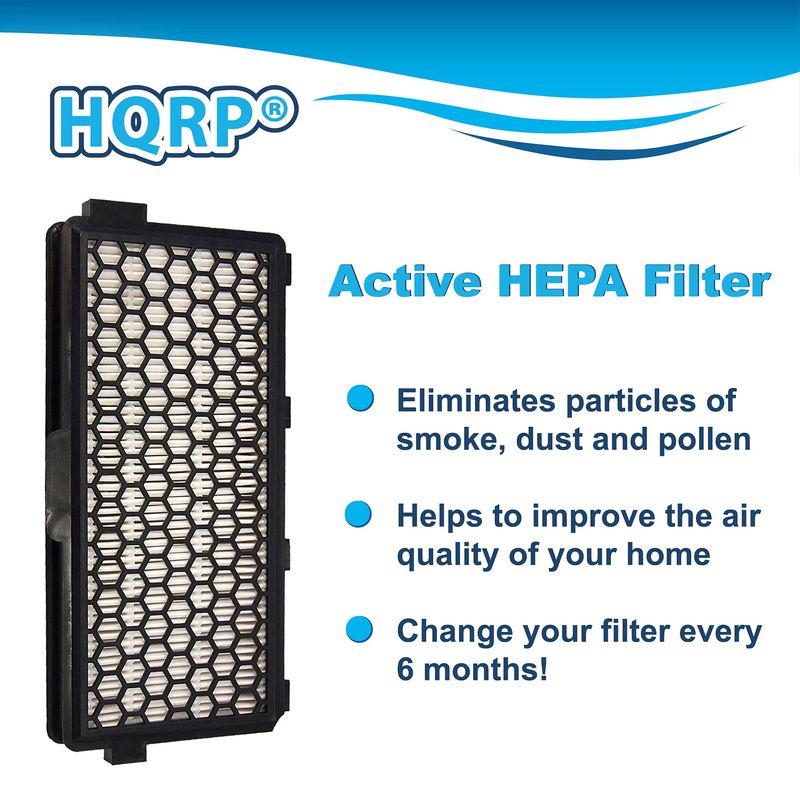 HQRP®

Active HEPA Filter

Eliminates particles of smoke, dust and pollen

Helps to improve the air quality of your home

Change your filter every 6 months!